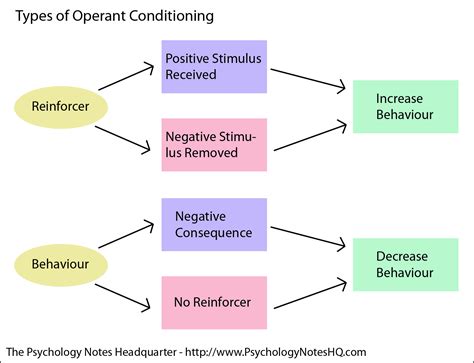 Types of Operant Conditioning

Reinforcer

Positive Stimulus Received

Negative Stimulus Removed

Increase Behaviour

Behaviour

Negative Consequence

No Reinforcer

Decrease Behaviour

The Psychology Notes Headquarter - http://www.PsychologyNotesHQ.com